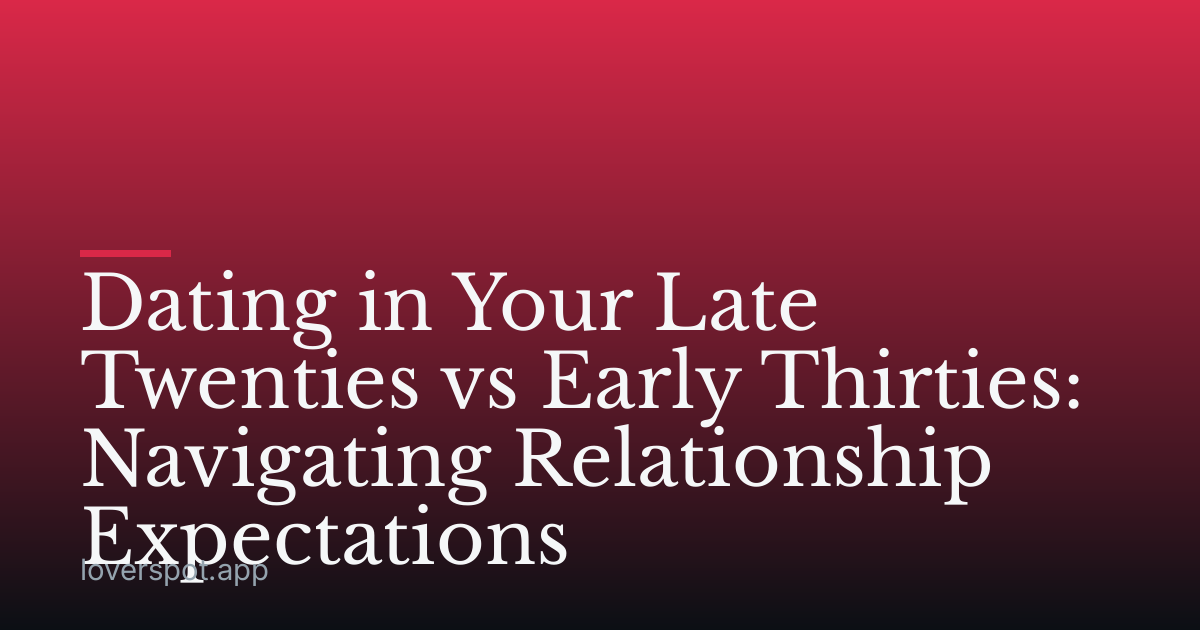 Dating in Your Late Twenties vs Early Thirties: Navigating Relationship Expectations

loverspot.app